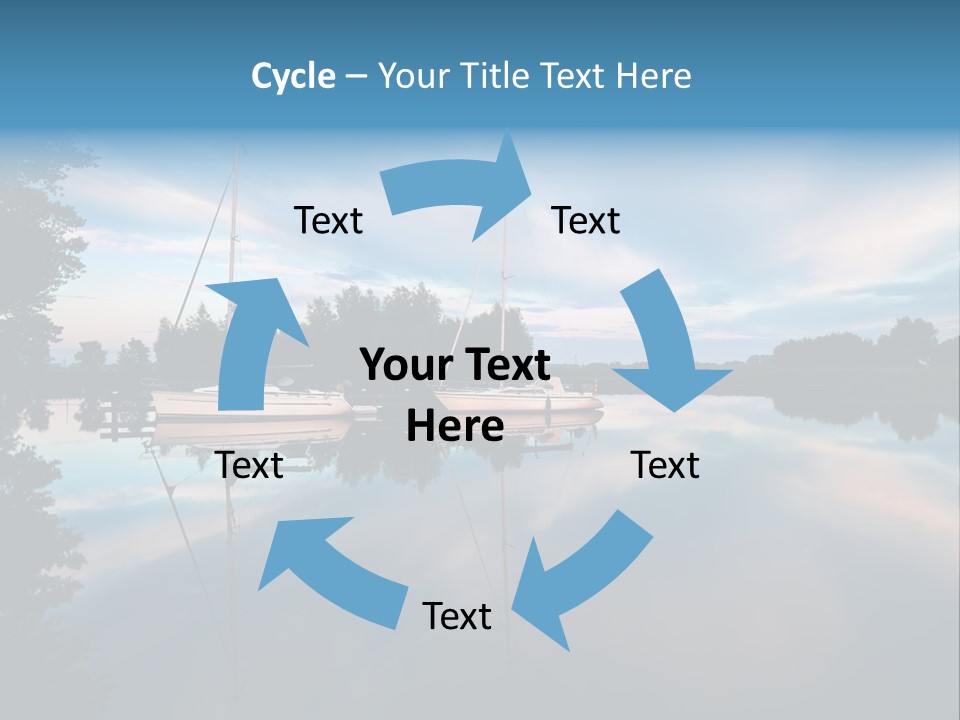 Cycle – Your Title Text Here

Text

Text

Your Text Here

Text

Text

Text